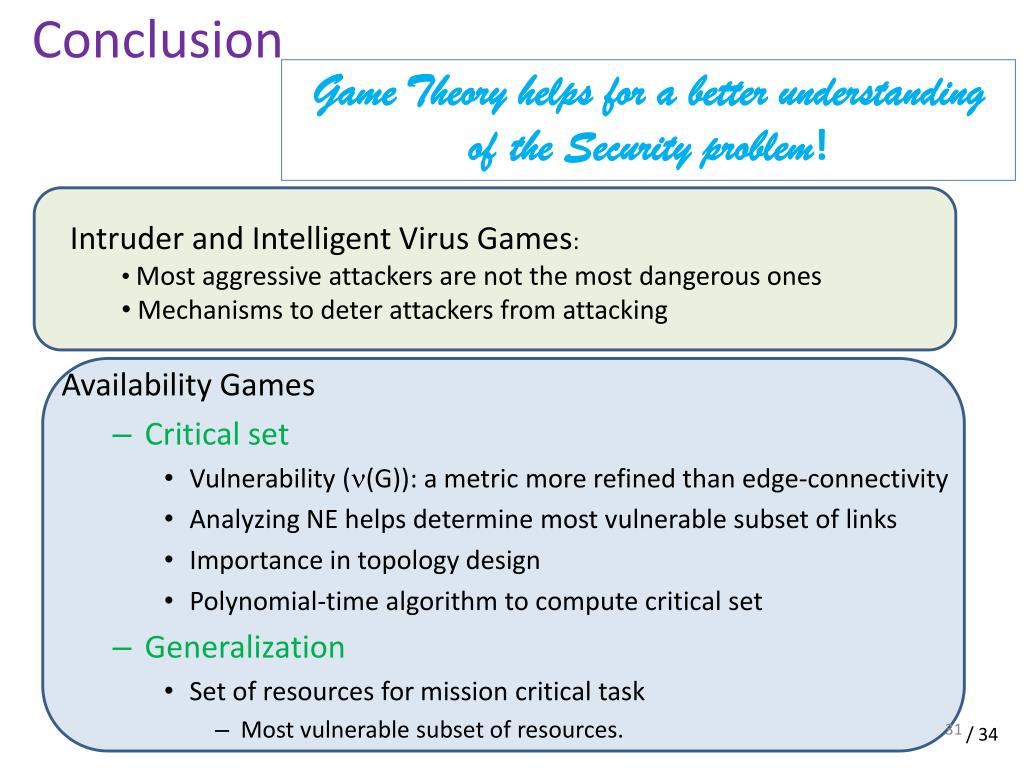 Conclusion

Game Theory helps for a better understanding of the Security problem!

Intruder and Intelligent Virus Games:
• Most aggressive attackers are not the most dangerous ones
• Mechanisms to deter attackers from attacking

Availability Games
– Critical set
• Vulnerability ($\nu$(G)): a metric more refined than edge-connectivity
• Analyzing NE helps determine most vulnerable subset of links
• Importance in topology design
• Polynomial-time algorithm to compute critical set
– Generalization
• Set of resources for mission critical task
– Most vulnerable subset of resources.

31 / 34